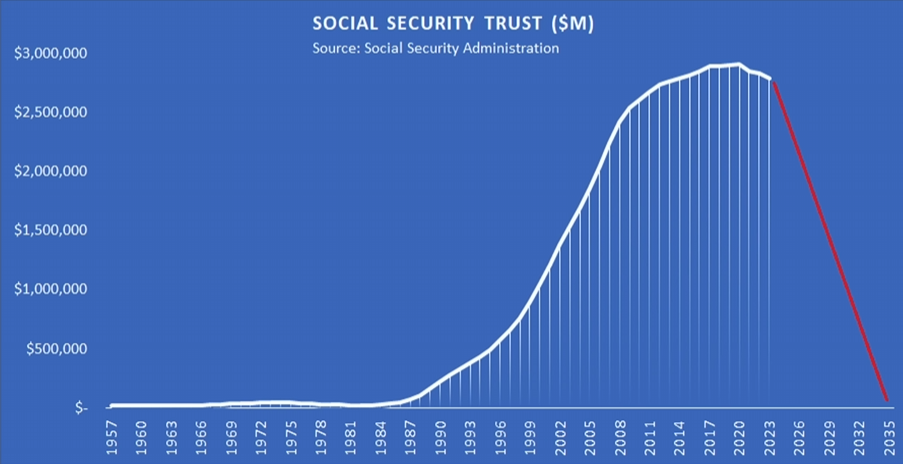 SOCIAL SECURITY TRUST ($M)
Source: Social Security Administration

$3,000,000
$2,500,000
$2,000,000
$1,500,000
$1,000,000
$500,000
$-

1957 1960 1963 1966 1969 1972 1975 1978 1981 1984 1987 1990 1993 1996 1999 2002 2005 2008 2011 2014 2017 2020 2023 2026 2029 2032 2035